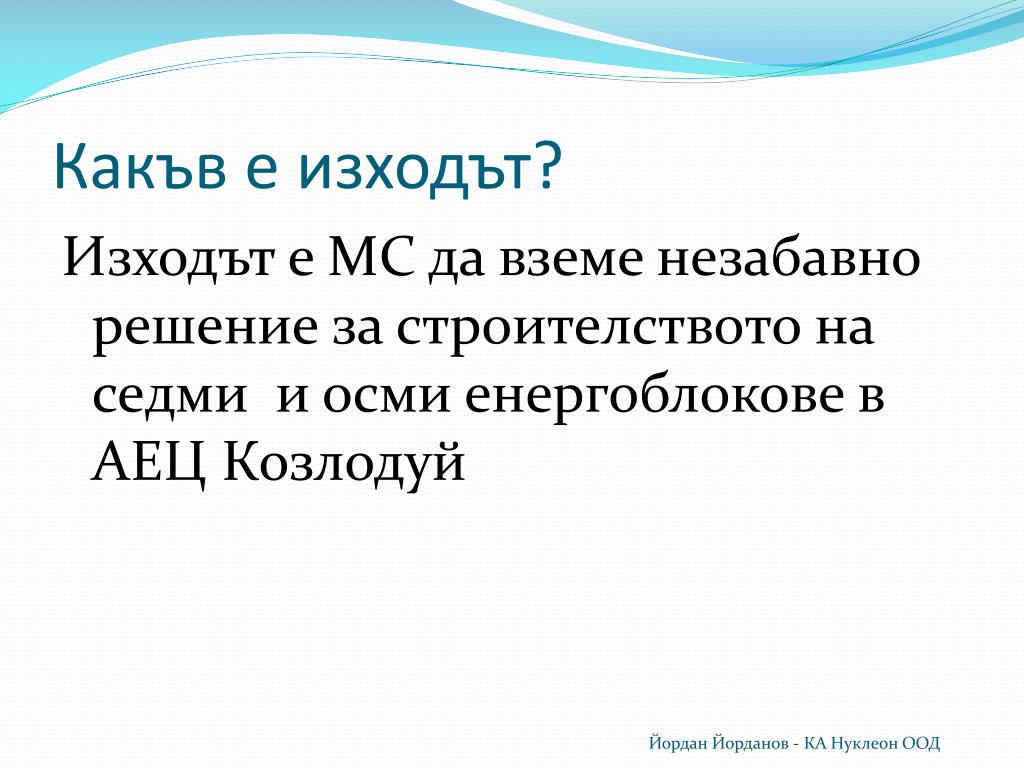 Какъв е изходът?

Изходът е МС да вземе незабавно решение за строителството на седми  и осми енергоблокове в АЕЦ Козлодуй

Йордан Йорданов - КА Нуклеон ООД